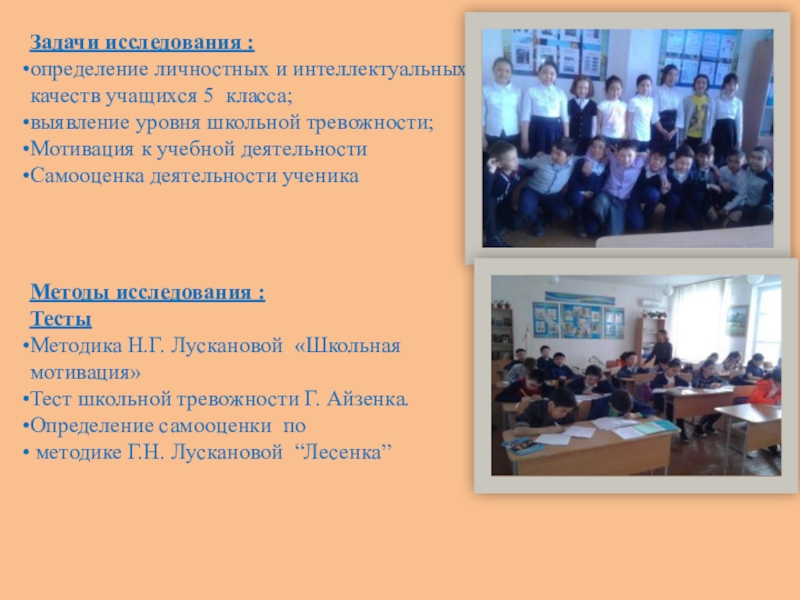 Задачи исследования :
•определение личностных и интеллектуальных качеств учащихся 5 класса;
•выявление уровня школьной тревожности;
•Мотивация к учебной деятельности
•Самооценка деятельности ученика

Методы исследования :
Тесты
•Методика Н.Г. Лускановой «Школьная мотивация»
•Тест школьной тревожности Г. Айзенка.
•Определение самооценки по
• методике Г.Н. Лускановой “Лесенка”